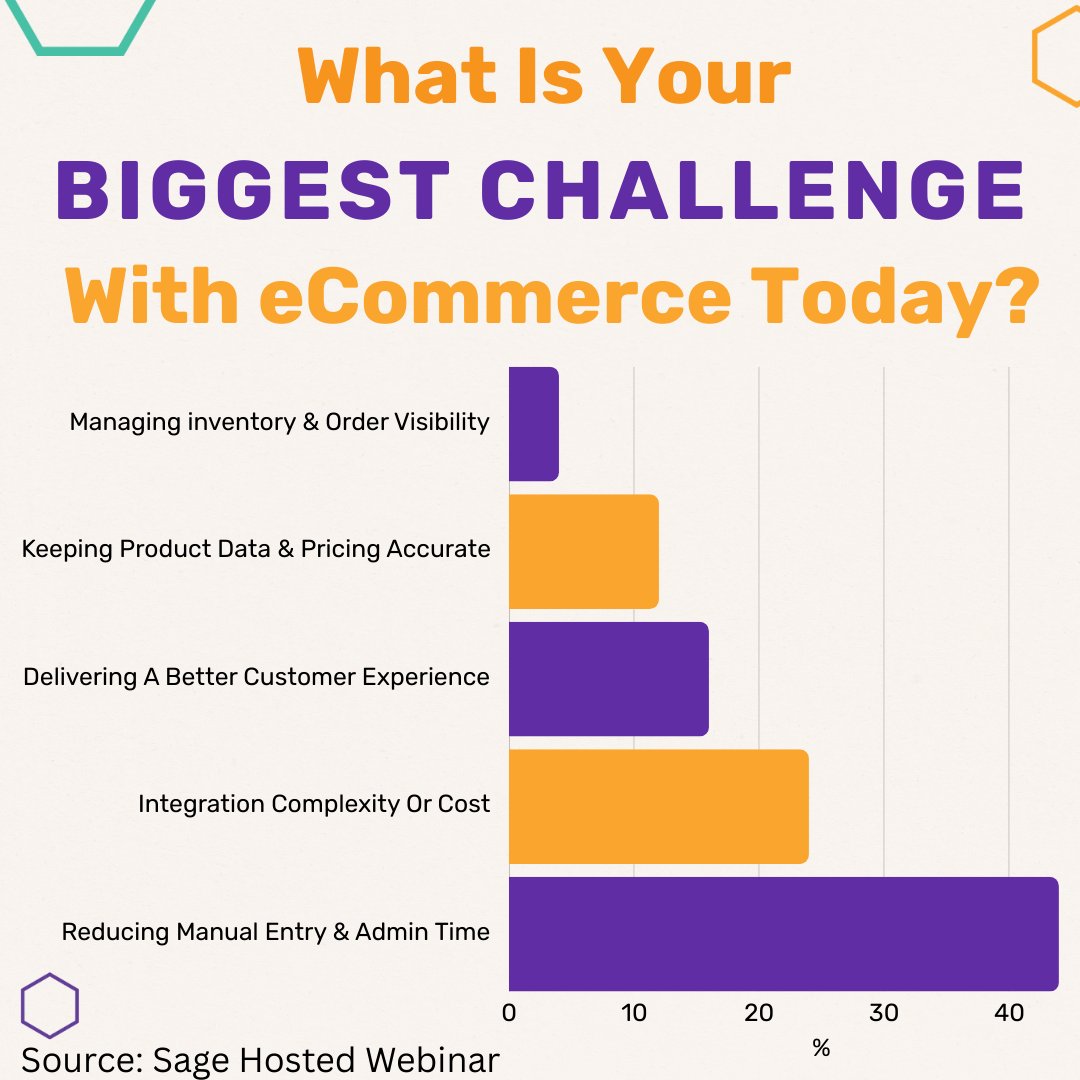 What Is Your
BIGGEST CHALLENGE
With eCommerce Today?

Managing inventory & Order Visibility

Keeping Product Data & Pricing Accurate

Delivering A Better Customer Experience

Integration Complexity Or Cost

Reducing Manual Entry & Admin Time

0 10 20 30 40

%

Source: Sage Hosted Webinar